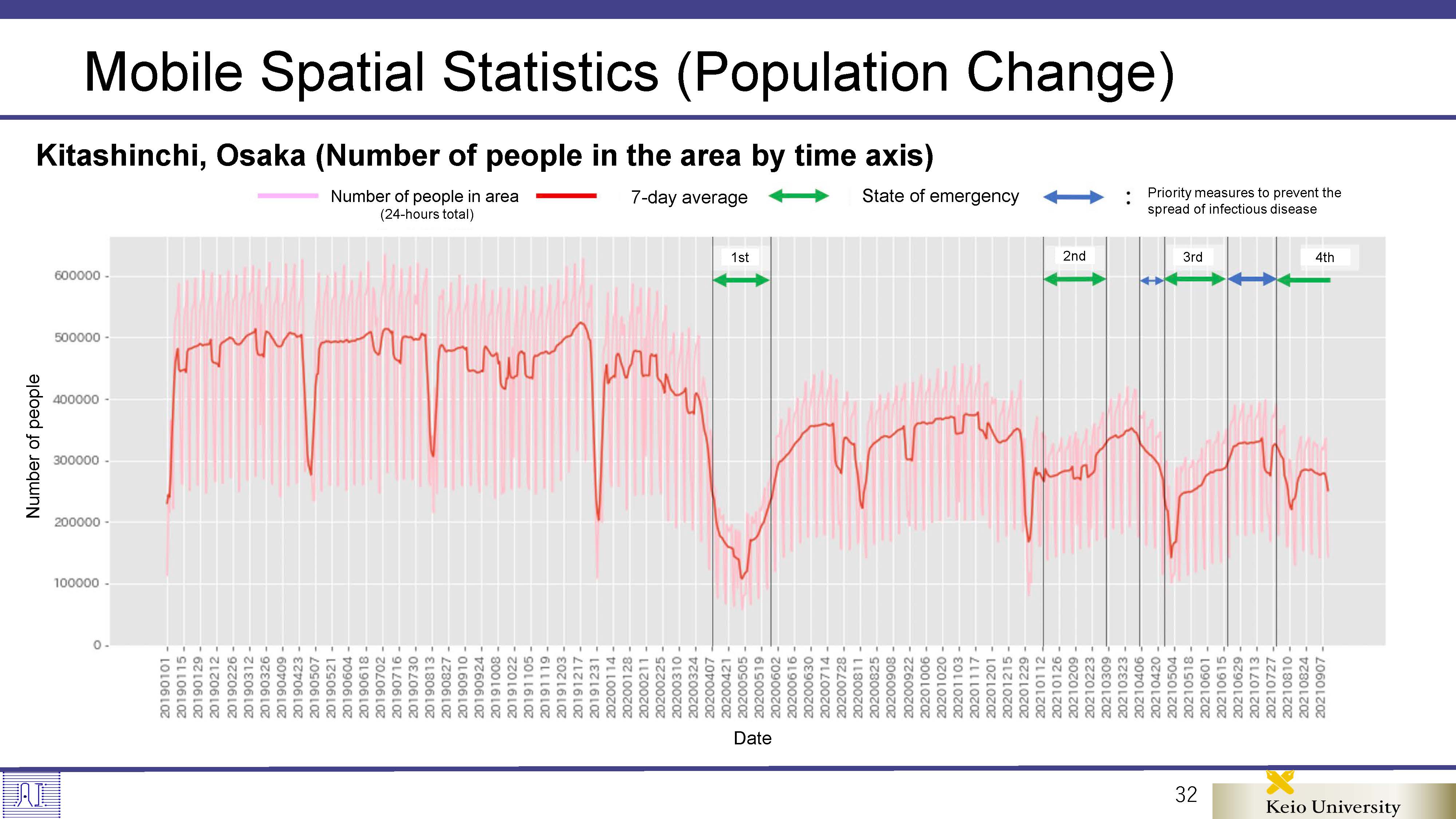 Mobile Spatial Statistics (Population Change)

Kitashinchi, Osaka (Number of people in the area by time axis)

Number of people in area (24-hours total)
7-day average
State of emergency
: Priority measures to prevent the spread of infectious disease

1st
2nd
3rd
4th

Number of people

600000
500000
400000
300000
200000
100000
0

20190101
20190115
20190129
20190212
20190226
20190312
20190326
20190409
20190423
20190507
20190521
20190604
20190618
20190702
20190716
20190730
20190813
20190827
20190910
20190924
20191008
20191022
20191105
20191119
20191203
20191217
20191231
20200114
20200128
20200211
20200225
20200310
20200324
20200407
20200421
20200505
20200519
20200602
20200616
20200630
20200714
20200728
20200811
20200825
20200908
20200922
20201006
20201020
20201103
20201117
20201201
20201215
20201229
20210112
20210126
20210209
20210223
20210309
20210323
20210406
20210420
20210504
20210518
20210601
20210615
20210629
20210713
20210727
20210810
20210824
20210907

Date

32

Keio University